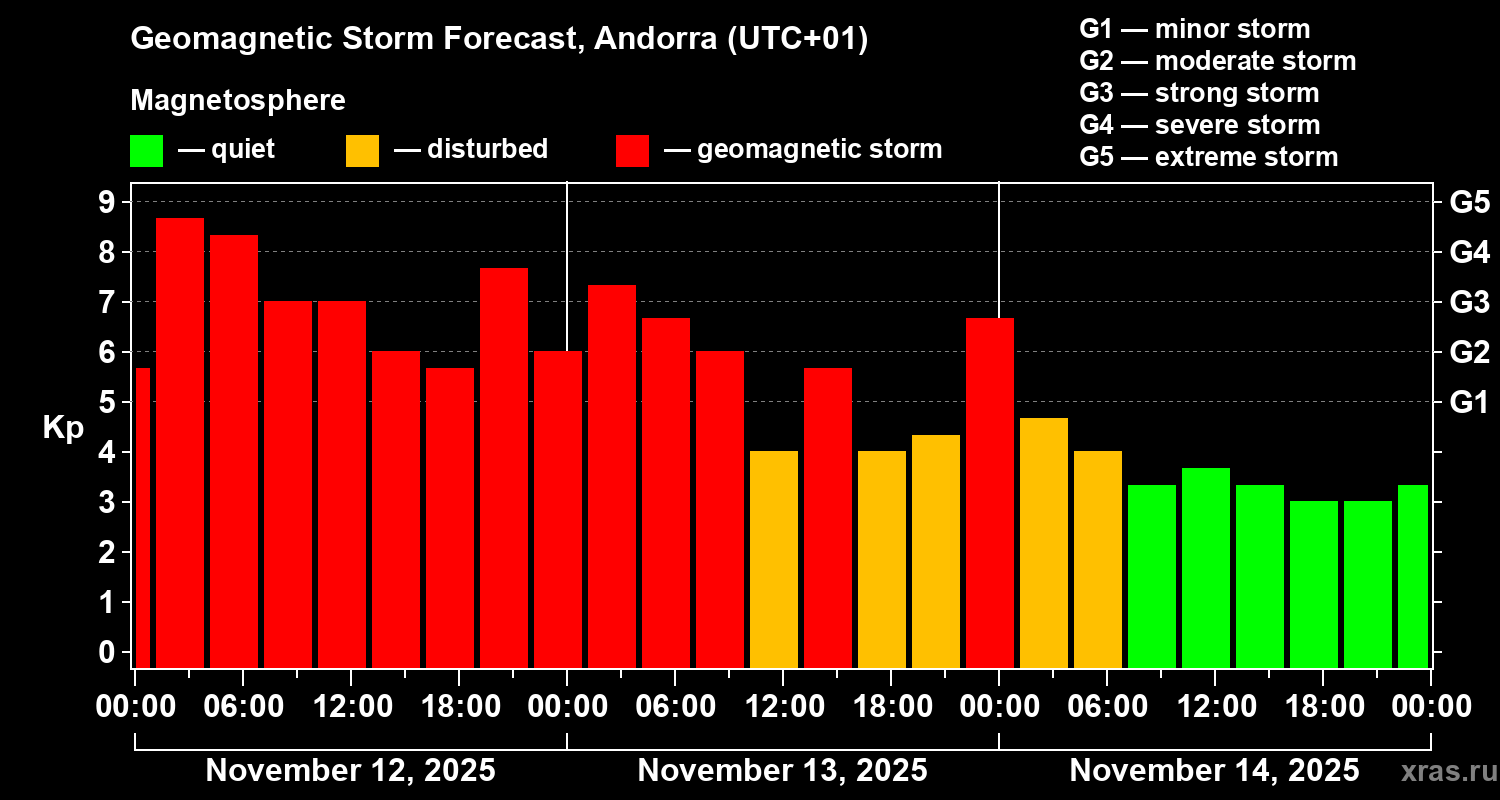 Geomagnetic Storm Forecast, Andorra (UTC+01)

Magnetosphere

— quiet — disturbed — geomagnetic storm

G1 — minor storm
G2 — moderate storm
G3 — strong storm
G4 — severe storm
G5 — extreme storm

Kp

9
8
7
6
5
4
3
2
1
0

G5
G4
G3
G2
G1

00:00 06:00 12:00 18:00 00:00 06:00 12:00 18:00 00:00 06:00 12:00 18:00 00:00

November 12, 2025 November 13, 2025 November 14, 2025

xras.ru